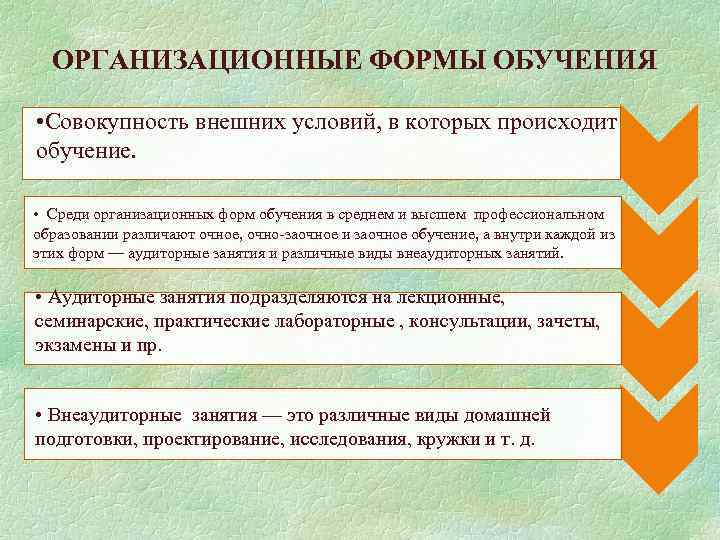 ОРГАНИЗАЦИОННЫЕ ФОРМЫ ОБУЧЕНИЯ

•Совокупность внешних условий, в которых происходит обучение.

• Среди организационных форм обучения в среднем и высшем профессиональном образовании различают очное, очно-заочное и заочное обучение, а внутри каждой из этих форм — аудиторные занятия и различные виды внеаудиторных занятий.

• Аудиторные занятия подразделяются на лекционные, семинарские, практические лабораторные , консультации, зачеты, экзамены и пр.

• Внеаудиторные занятия — это различные виды домашней подготовки, проектирование, исследования, кружки и т. д.